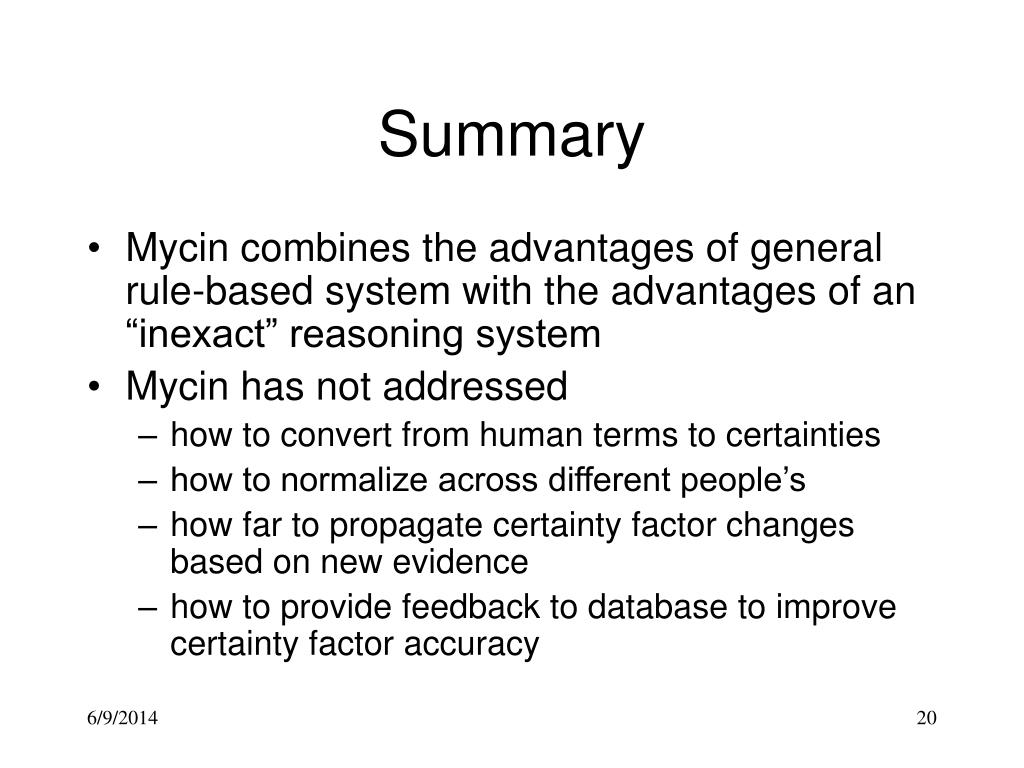 Summary

• Mycin combines the advantages of general rule-based system with the advantages of an “inexact” reasoning system
• Mycin has not addressed
– how to convert from human terms to certainties
– how to normalize across different people’s
– how far to propagate certainty factor changes based on new evidence
– how to provide feedback to database to improve certainty factor accuracy

6/9/2014

20